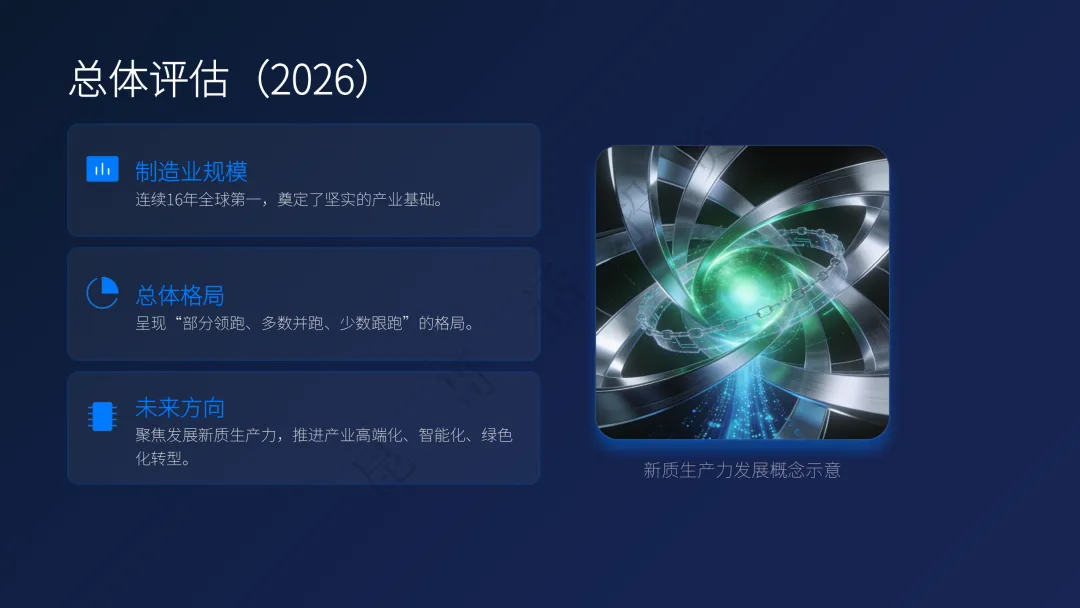 总体评估（2026）

制造业规模
连续16年全球第一，奠定了坚实的产业基础。

总体格局
呈现“部分领跑、多数并跑、少数跟跑”的格局。

未来方向
聚焦发展新质生产力，推进产业高端化、智能化、绿色化转型。

新质生产力发展概念示意